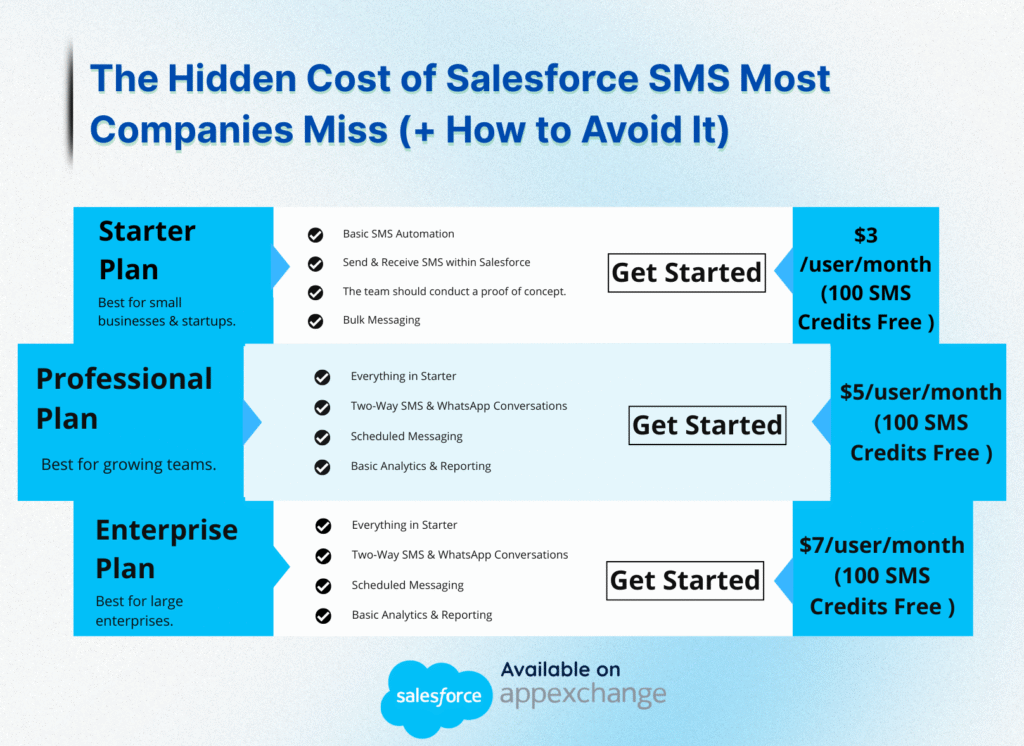 The Hidden Cost of Salesforce SMS Most Companies Miss (+ How to Avoid It)

Starter Plan

Best for small businesses & startups.

Basic SMS Automation

Send & Receive SMS within Salesforce

The team should conduct a proof of concept.

Bulk Messaging

Get Started

$3 /user/month (100 SMS Credits Free )

Professional Plan

Best for growing teams.

Everything in Starter

Two-Way SMS & WhatsApp Conversations

Scheduled Messaging

Basic Analytics & Reporting

Get Started

$5/user/month (100 SMS Credits Free )

Enterprise Plan

Best for large enterprises.

Everything in Starter

Two-Way SMS & WhatsApp Conversations

Scheduled Messaging

Basic Analytics & Reporting

Get Started

$7/user/month (100 SMS Credits Free )

salesforce

Available on appexchange